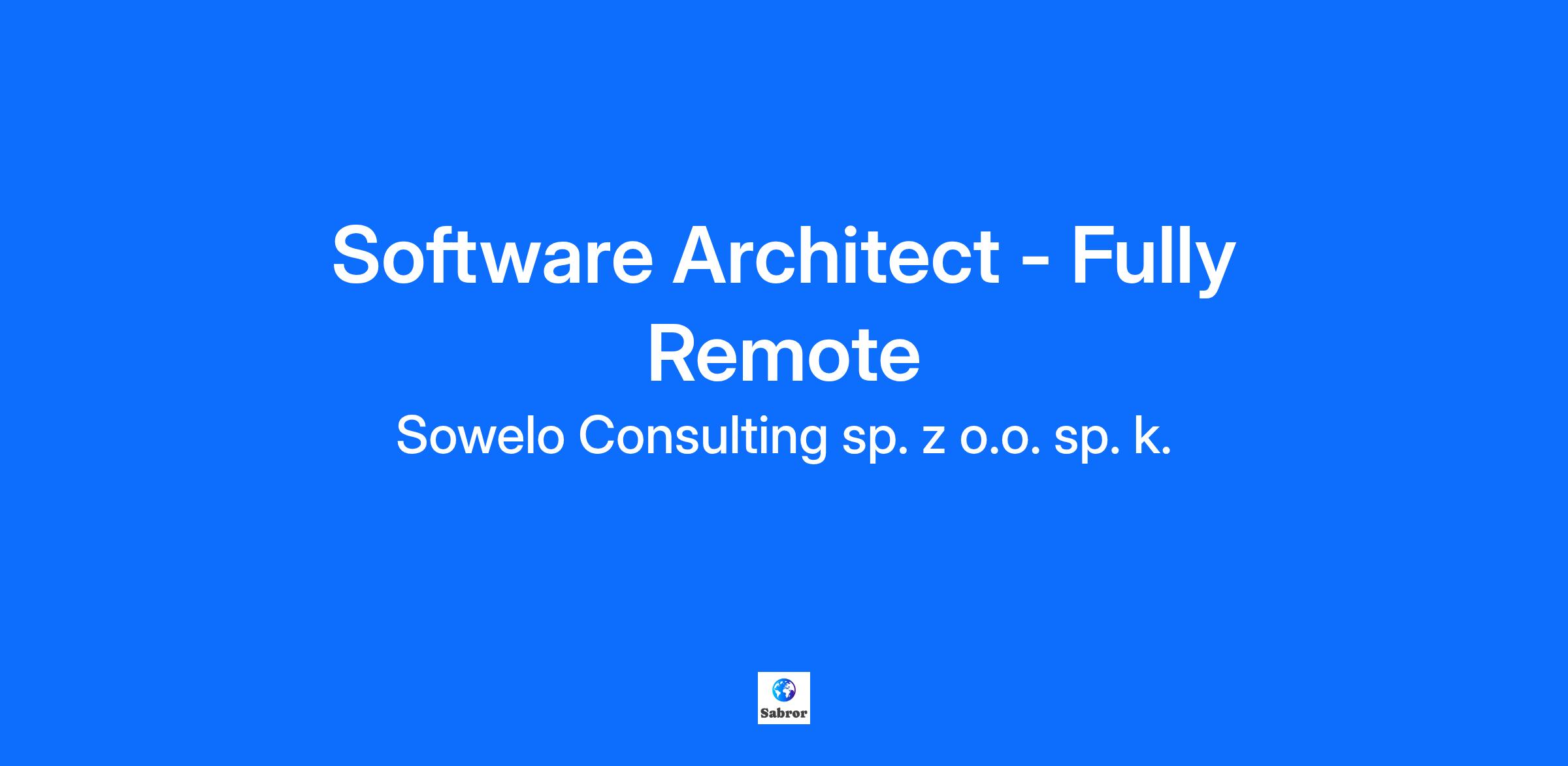 Software Architect - Fully Remote

Sowelo Consulting sp. z o.o. sp. k.

Sabror